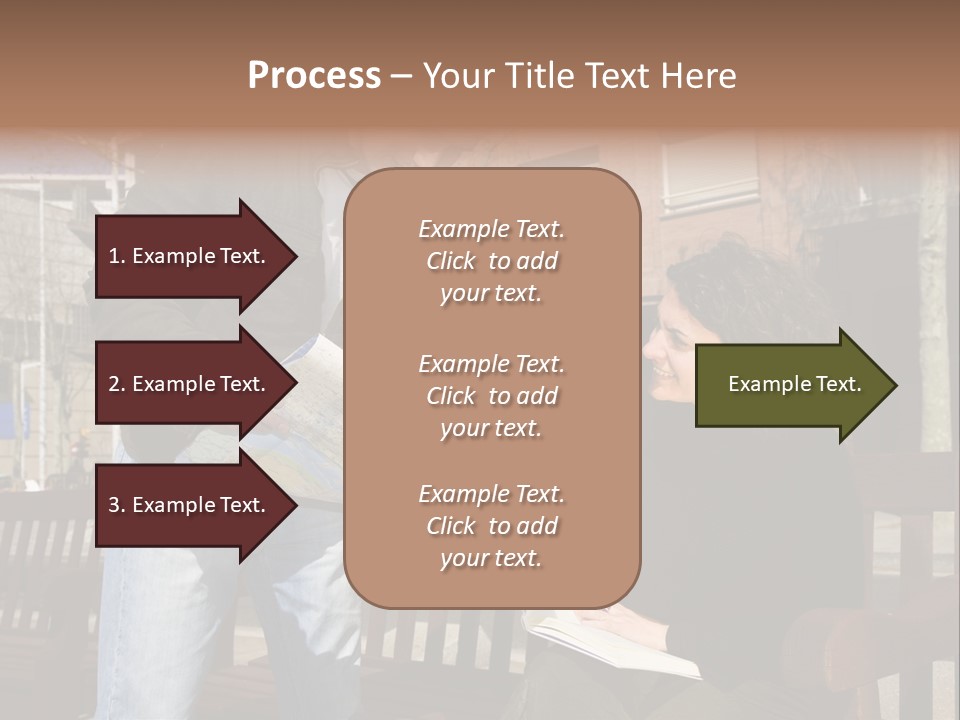 Process – Your Title Text Here

1. Example Text.

2. Example Text.

3. Example Text.

Example Text. Click to add your text.

Example Text. Click to add your text.

Example Text. Click to add your text.

Example Text.